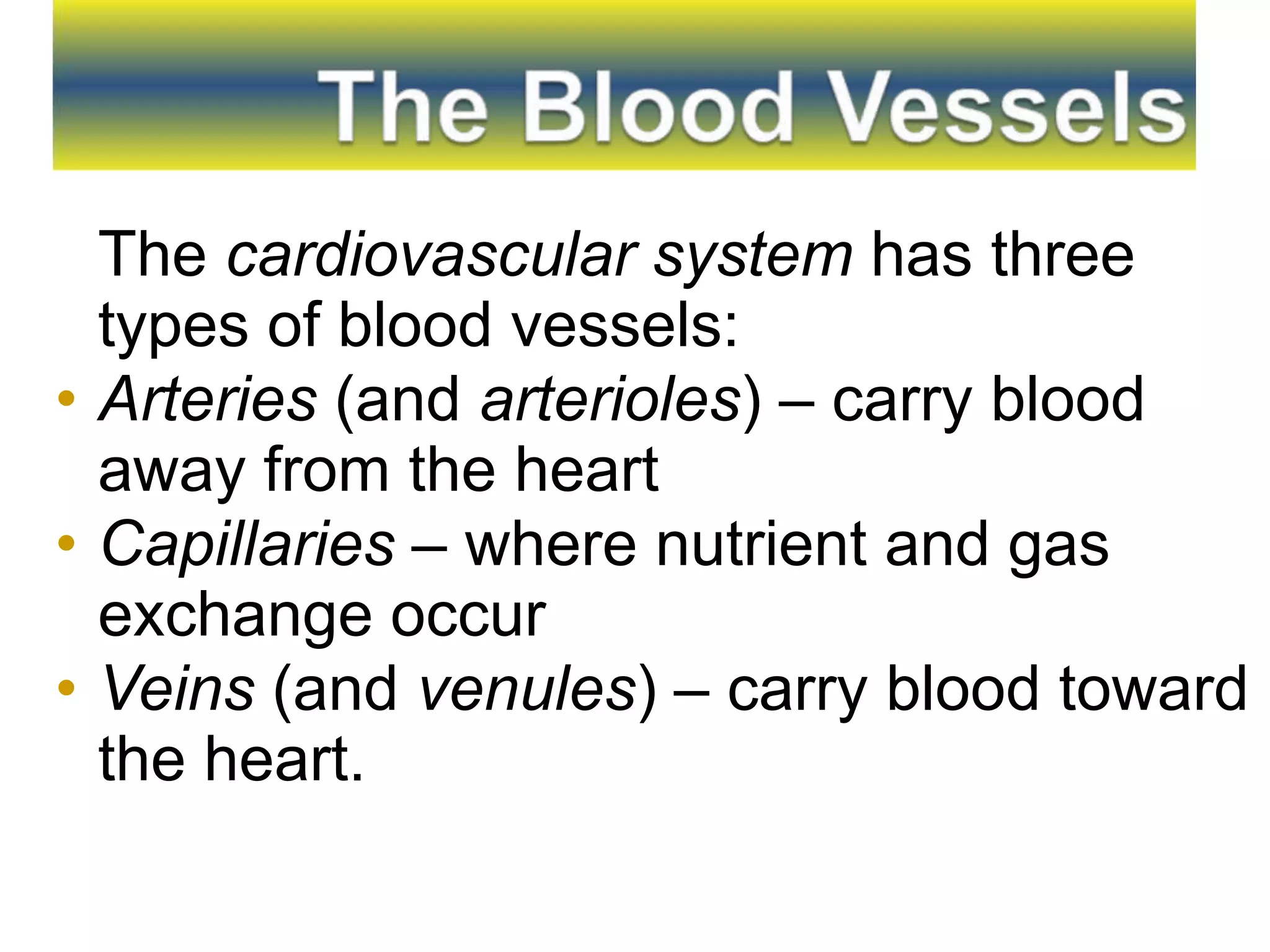 The Blood Vessels

The cardiovascular system has three types of blood vessels:

• Arteries (and arterioles) – carry blood away from the heart
• Capillaries – where nutrient and gas exchange occur
• Veins (and venules) – carry blood toward the heart.